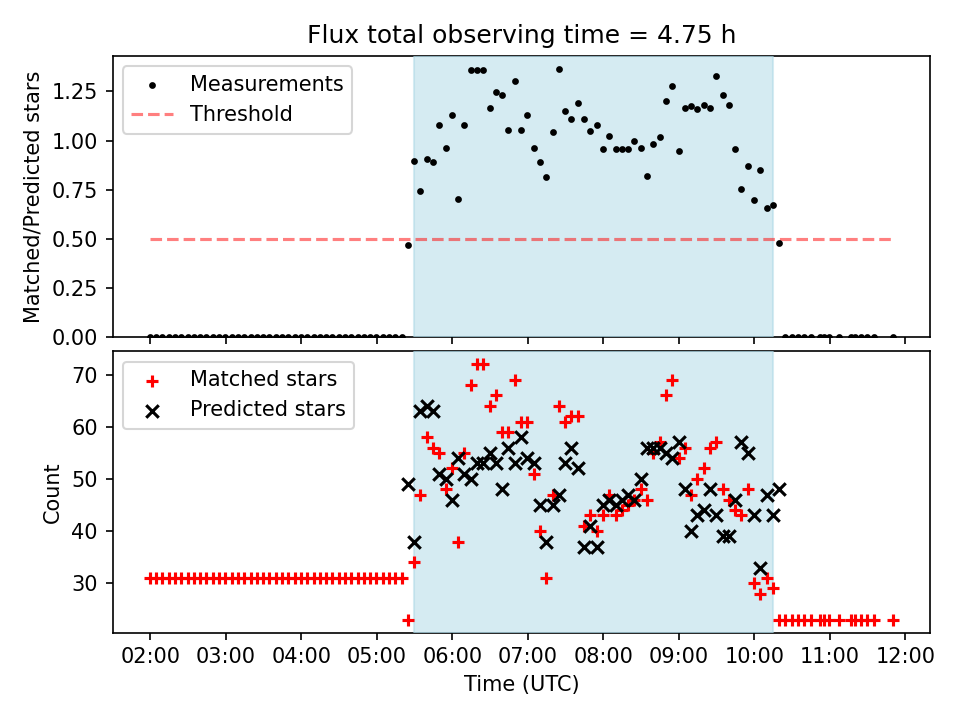 Flux total observing time = 4.75 h

Measurements
Threshold

Matched/Predicted stars

1.25
1.00
0.75
0.50
0.25
0.00

Matched stars
Predicted stars

Count

70
60
50
40
30

02:00 03:00 04:00 05:00 06:00 07:00 08:00 09:00 10:00 11:00 12:00

Time (UTC)